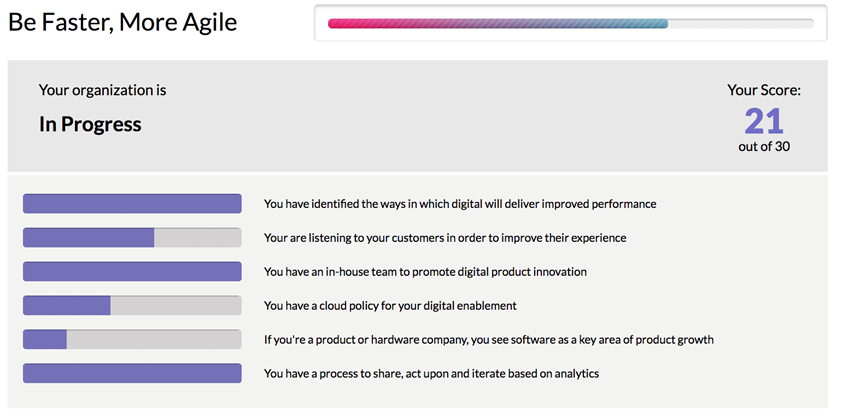 Be Faster, More Agile

Your organization is

In Progress

Your Score:
21
out of 30

You have identified the ways in which digital will deliver improved performance

Your are listening to your customers in order to improve their experience

You have an in-house team to promote digital product innovation

You have a cloud policy for your digital enablement

If you're a product or hardware company, you see software as a key area of product growth

You have a process to share, act upon and iterate based on analytics